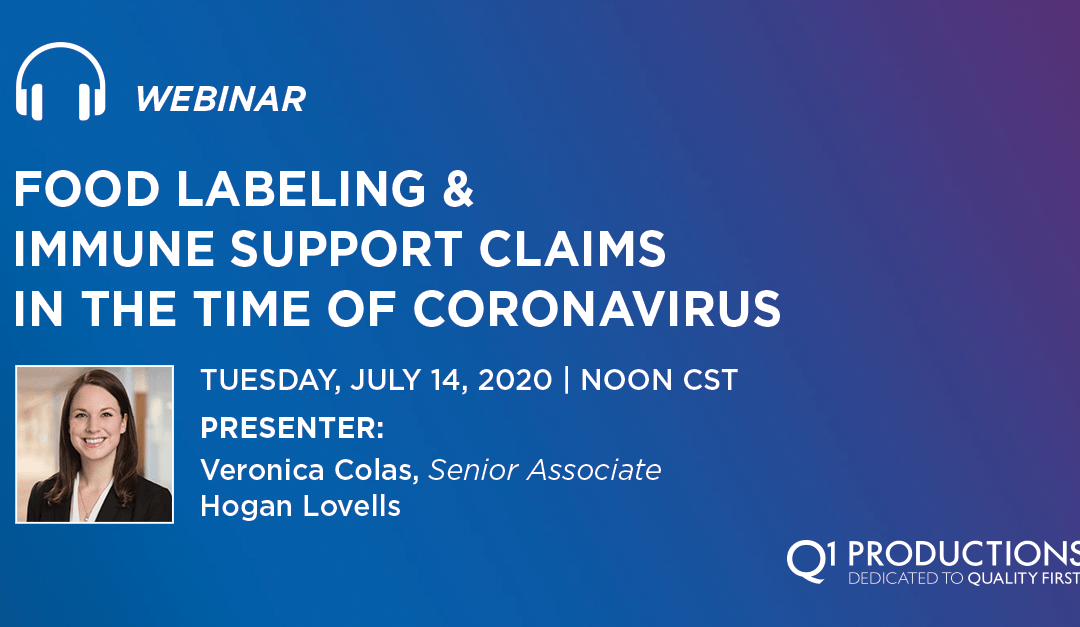 WEBINAR

FOOD LABELING & IMMUNE SUPPORT CLAIMS IN THE TIME OF CORONAVIRUS

TUESDAY, JULY 14, 2020 | NOON CST

PRESENTER:

Veronica Colas, Senior Associate
Hogan Lovells

Q1 PRODUCTIONS
DEDICATED TO QUALITY FIRST